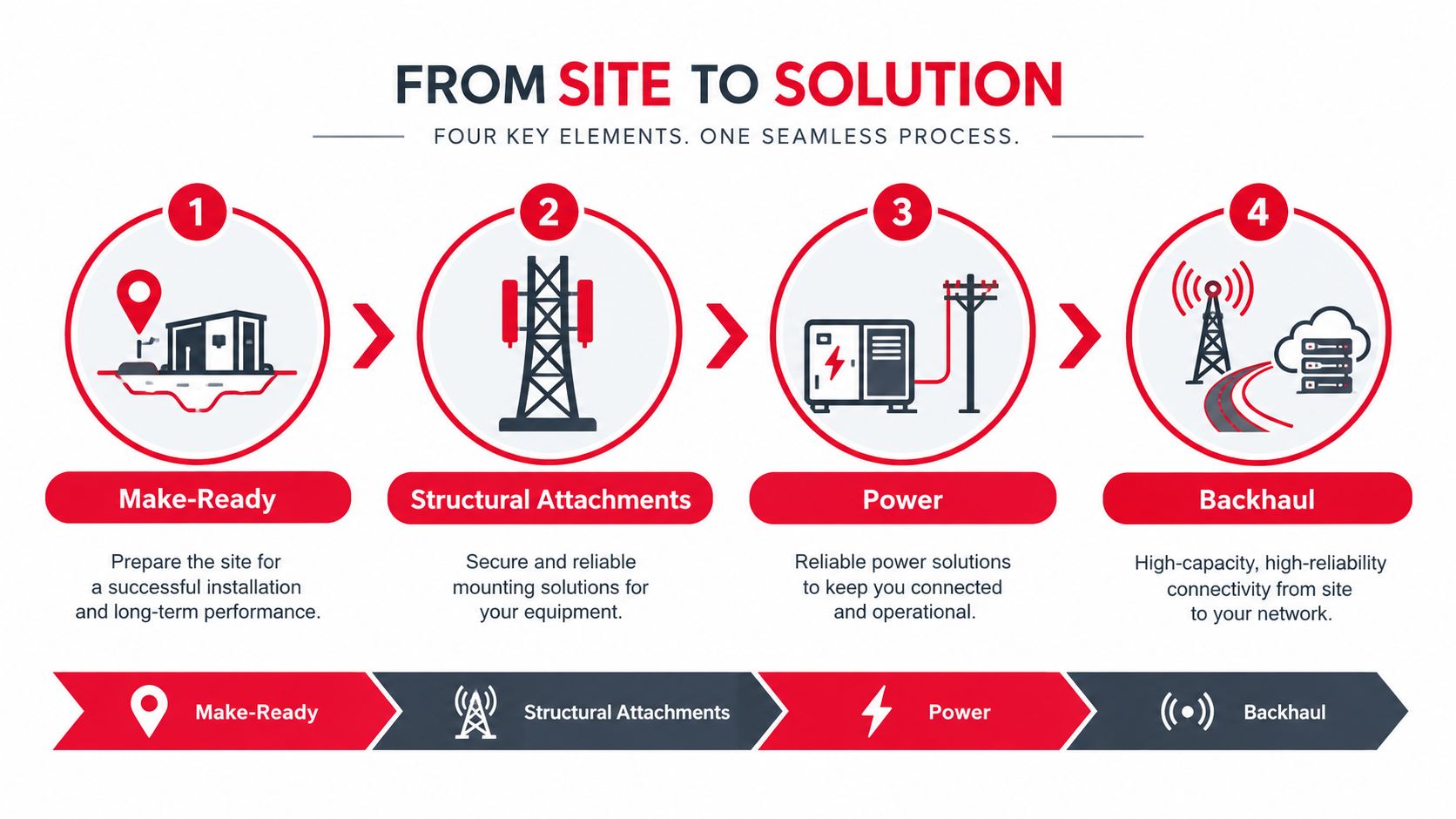 FROM SITE TO SOLUTION

FOUR KEY ELEMENTS. ONE SEAMLESS PROCESS.

1

Make-Ready

Prepare the site for a successful installation and long-term performance.

2

Structural Attachments

Secure and reliable mounting solutions for your equipment.

3

Power

Reliable power solutions to keep you connected and operational.

4

Backhaul

High-capacity, high-reliability connectivity from site to your network.

Make-Ready

Structural Attachments

Power

Backhaul